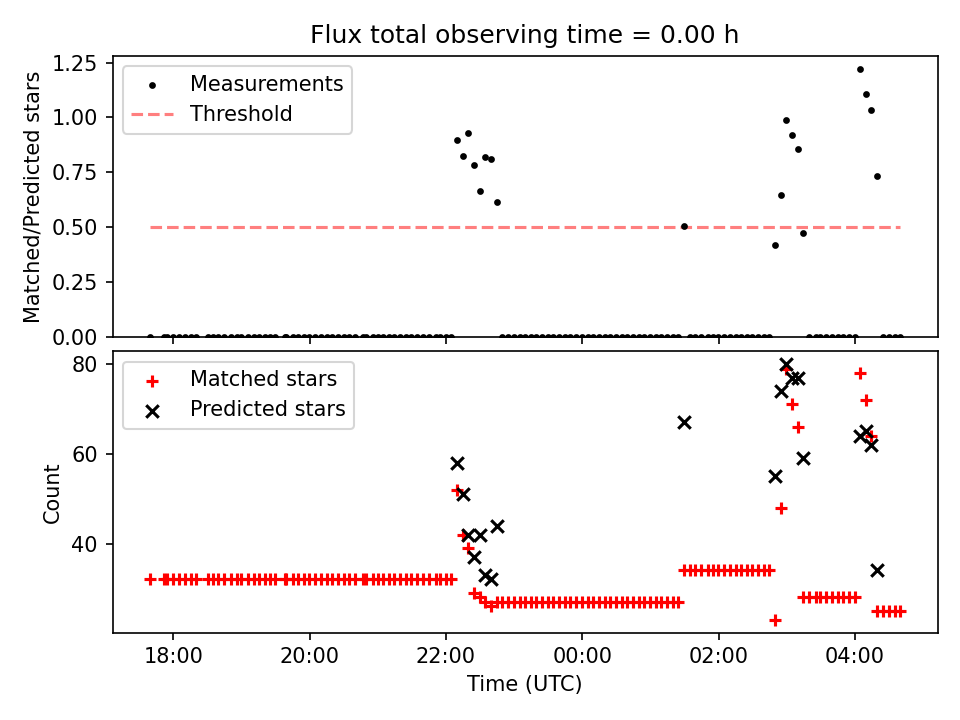 Flux total observing time = 0.00 h

Matched/Predicted stars

1.25
1.00
0.75
0.50
0.25
0.00

Measurements
Threshold

Count

80
60
40

Matched stars
Predicted stars

18:00
20:00
22:00
00:00
02:00
04:00

Time (UTC)